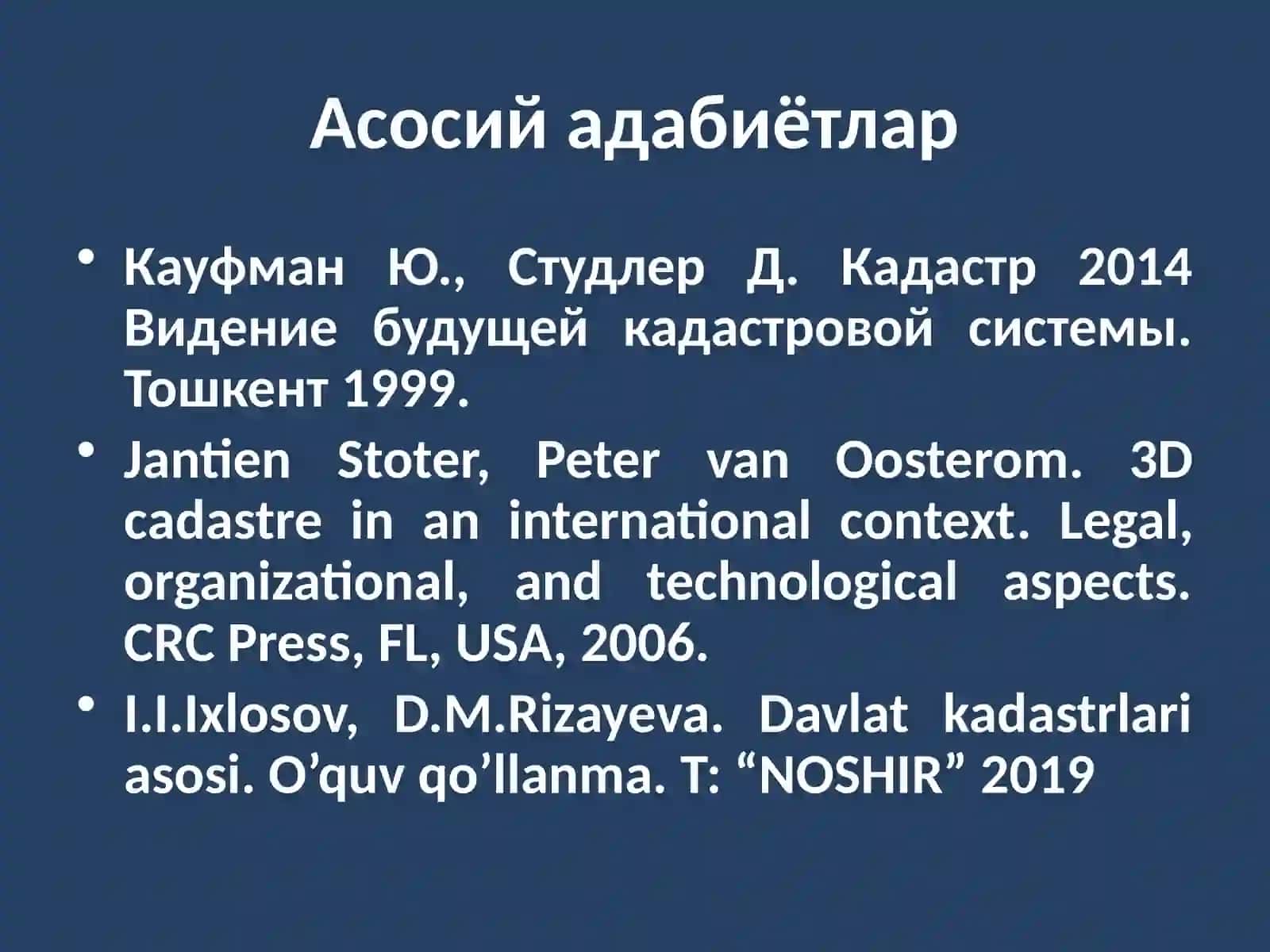 Асосий адабиётлар

• Кауфман Ю., Студлер Д. Кадастр 2014 Видение будущей кадастровой системы. Тошкент 1999.
• Jantien Stoter, Peter van Oosterom. 3D cadastre in an international context. Legal, organizational, and technological aspects. CRC Press, FL, USA, 2006.
• I.I.Ixlosov, D.M.Rizayeva. Davlat kadastrlari asosi. O’quv qo’llanma. T: “NOSHIR” 2019